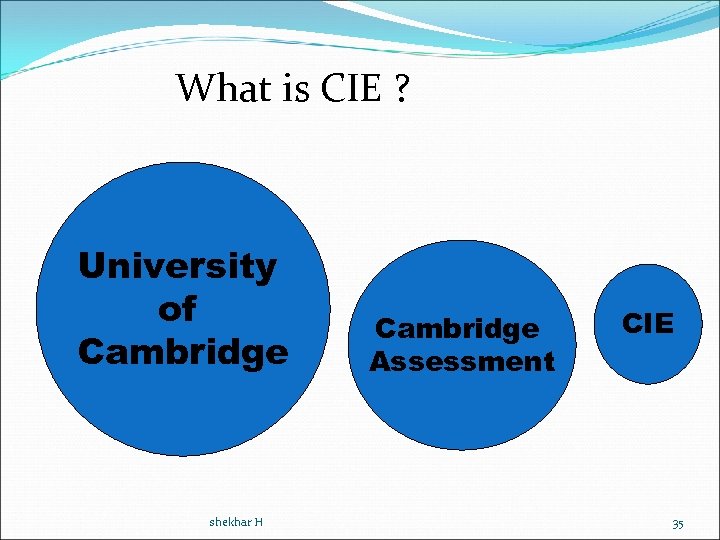 What is CIE ?

University of Cambridge

Cambridge Assessment

CIE

shekhar H

35